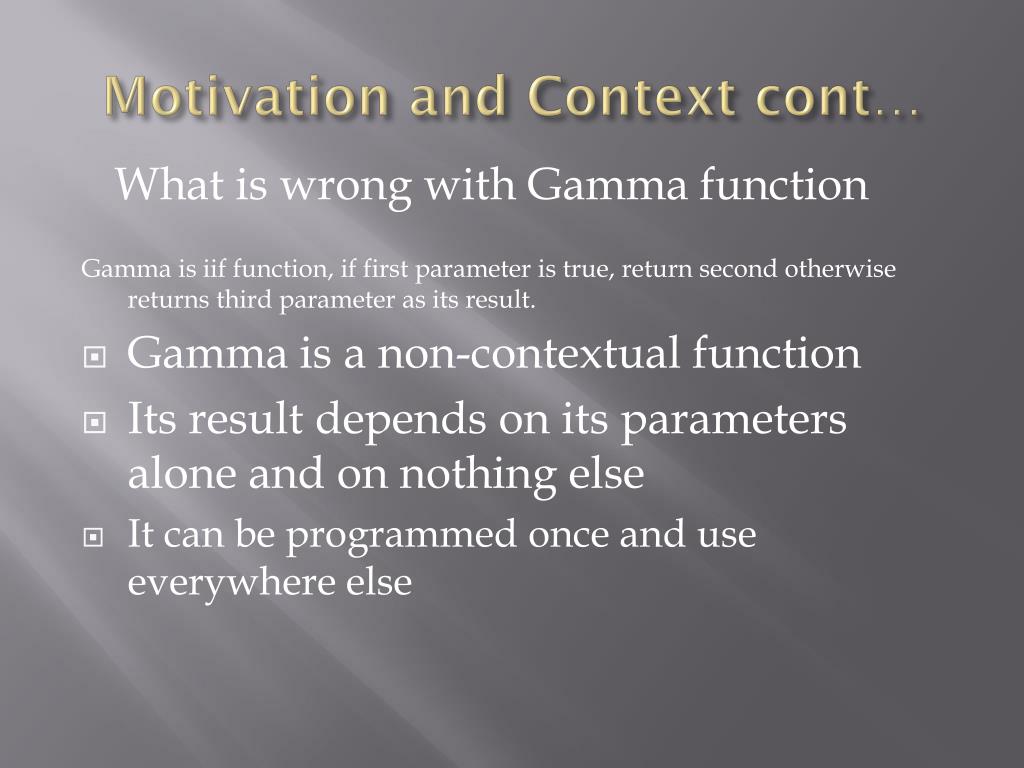 Motivation and Context cont…

What is wrong with Gamma function

Gamma is iif function, if first parameter is true, return second otherwise returns third parameter as its result.

Gamma is a non-contextual function

Its result depends on its parameters alone and on nothing else

It can be programmed once and use everywhere else